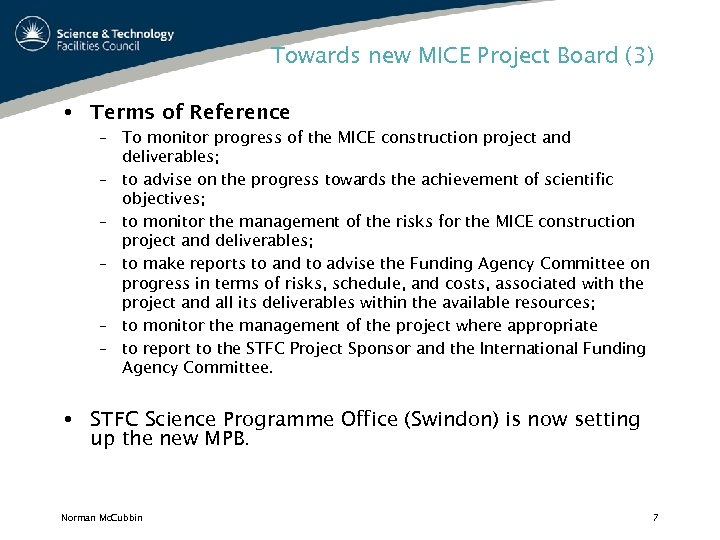 Science & Technology Facilities Council

Towards new MICE Project Board (3)

• Terms of Reference
– To monitor progress of the MICE construction project and deliverables;
– to advise on the progress towards the achievement of scientific objectives;
– to monitor the management of the risks for the MICE construction project and deliverables;
– to make reports to and to advise the Funding Agency Committee on progress in terms of risks, schedule, and costs, associated with the project and all its deliverables within the available resources;
– to monitor the management of the project where appropriate
– to report to the STFC Project Sponsor and the International Funding Agency Committee.

• STFC Science Programme Office (Swindon) is now setting up the new MPB.

Norman McCubbin

7